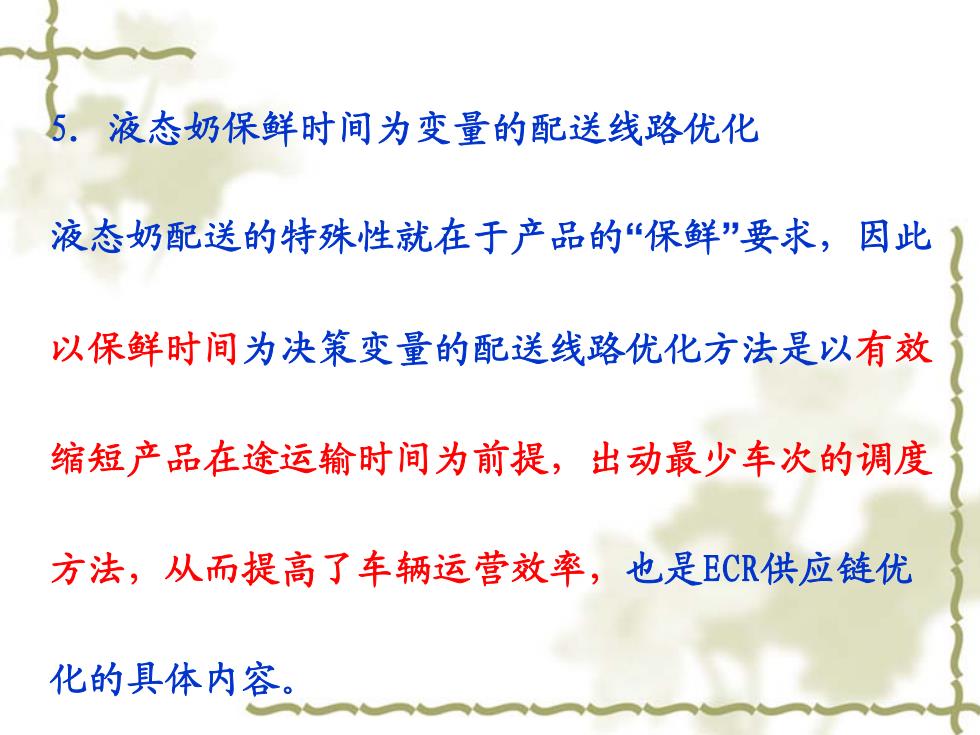 5. 液态奶保鲜时间为变量的配送线路优化

液态奶配送的特殊性就在于产品的“保鲜”要求，因此以保鲜时间为决策变量的配送线路优化方法是以有效缩短产品在途运输时间为前提，出动最少车次的调度方法，从而提高了车辆运营效率，也是ECR供应链优化的具体内容。